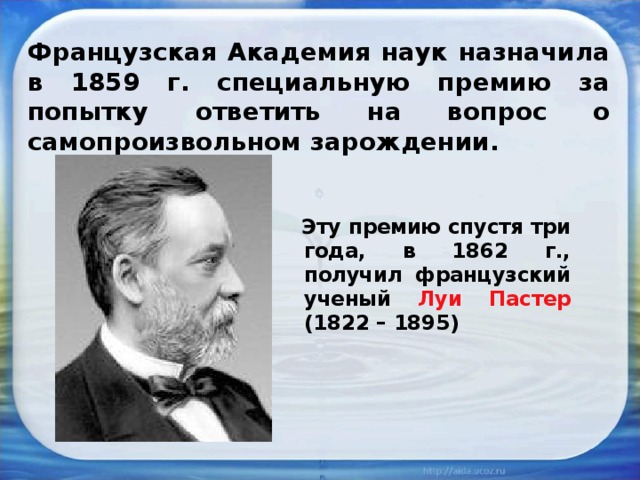 Французская Академия наук назначила в 1859 г. специальную премию за попытку ответить на вопрос о самопроизвольном зарождении.

Эту премию спустя три года, в 1862 г., получил французский ученый Луи Пастер (1822 – 1895)

http://aida.ucoz.ru